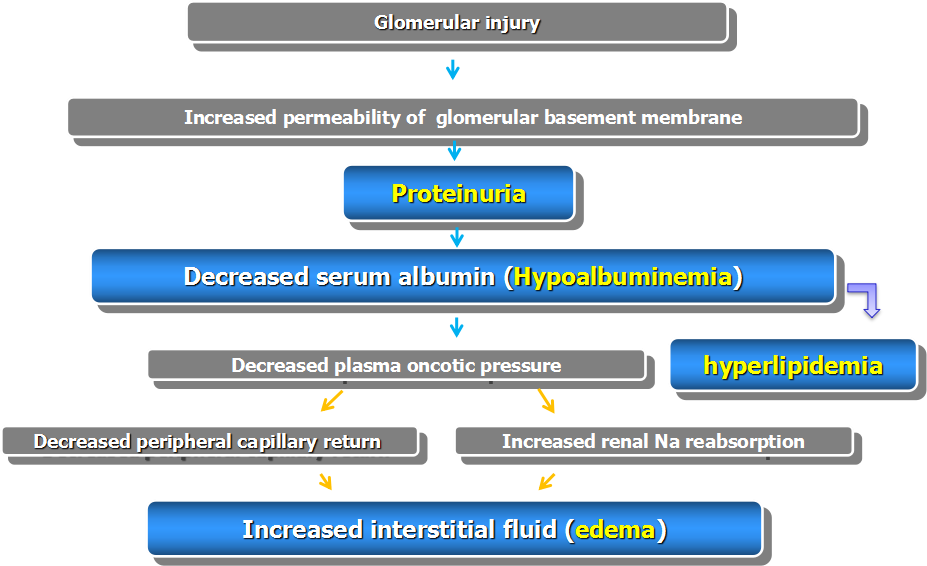 Glomerular injury

Increased permeability of glomerular basement membrane

Proteinuria

Decreased serum albumin (Hypoalbuminemia)

hyperlipidemia

Decreased plasma oncotic pressure

Decreased peripheral capillary return

Increased renal Na reabsorption

Increased interstitial fluid (edema)